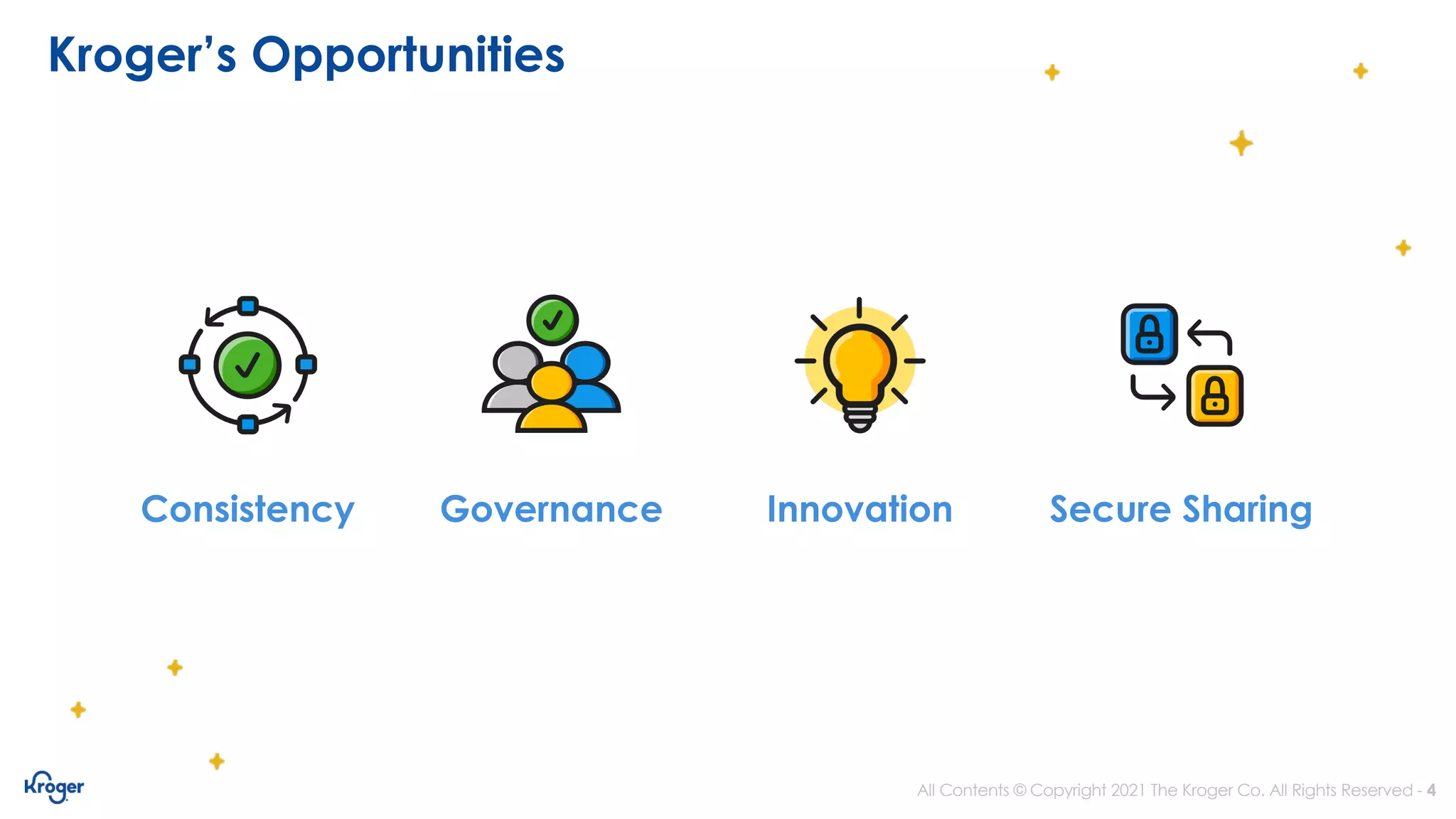 Kroger's Opportunities

Consistency

Governance

Innovation

Secure Sharing

Kroger

All Contents © Copyright 2021 The Kroger Co. All Rights Reserved - 4